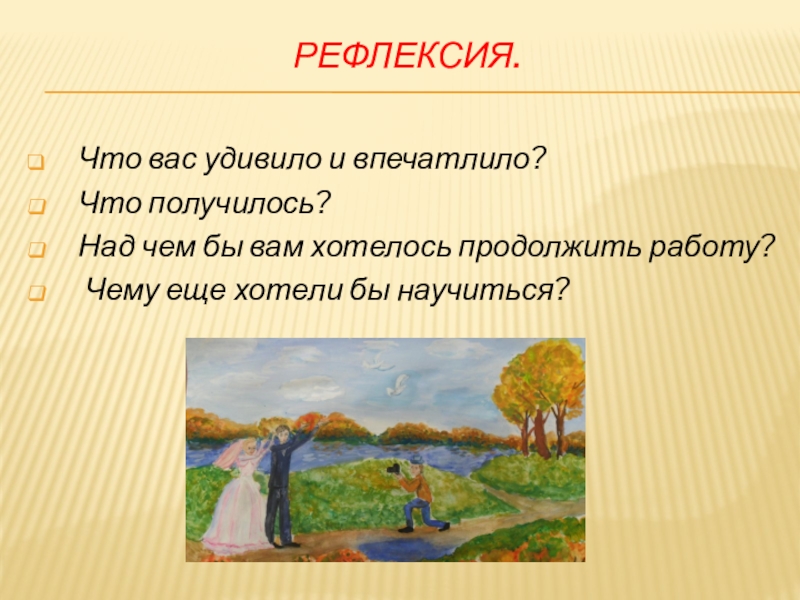 РЕФЛЕКСИЯ.

Что вас удивило и впечатлило?

Что получилось?

Над чем бы вам хотелось продолжить работу?

Чему еще хотели бы научиться?